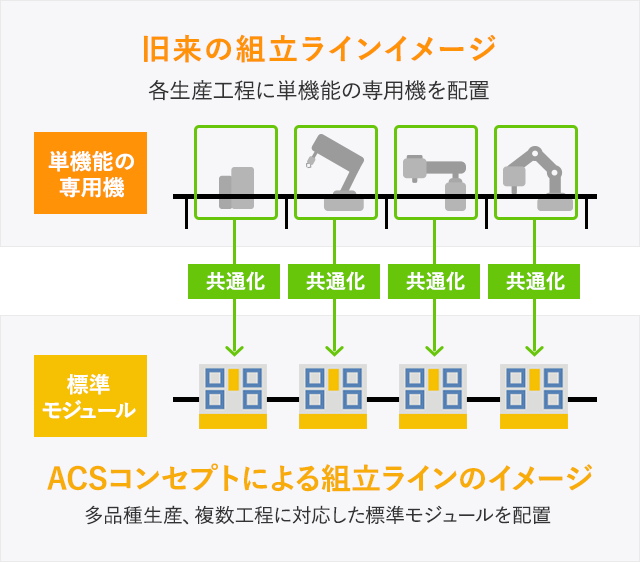 旧来の組立ラインイメージ

各生産工程に単機能の専用機を配置

単機能の専用機

共通化　共通化　共通化　共通化

標準モジュール

ACSコンセプトによる組立ラインのイメージ

多品種生産、複数工程に対応した標準モジュールを配置